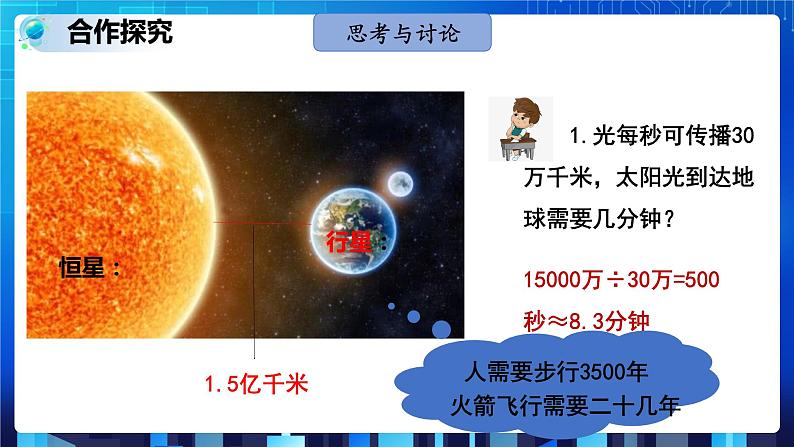 合作探究

思考与讨论

恒星：

行星：

1.5亿千米

1.光每秒可传播30万千米，太阳光到达地球需要几分钟？

15000万÷30万=500秒≈8.3分钟

人需要步行3500年
火箭飞行需要二十几年